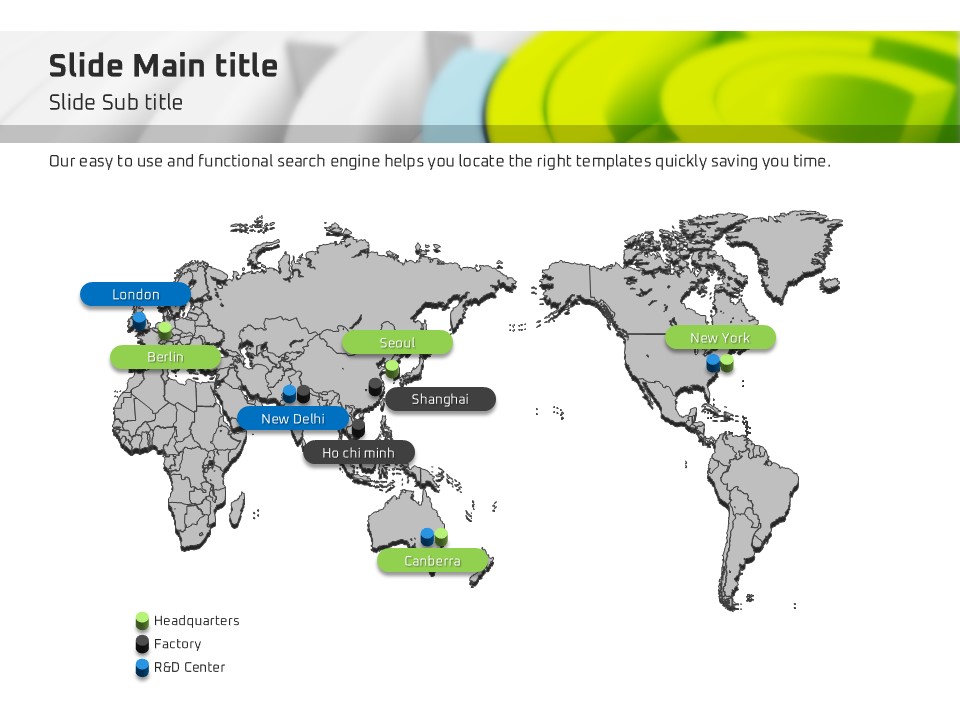 Slide Main title
Slide Sub title

Our easy to use and functional search engine helps you locate the right templates quickly saving you time.

London
Berlin
Seoul
New York
Shanghai
New Delhi
Ho chi minh
Canberra

Headquarters
Factory
R&D Center